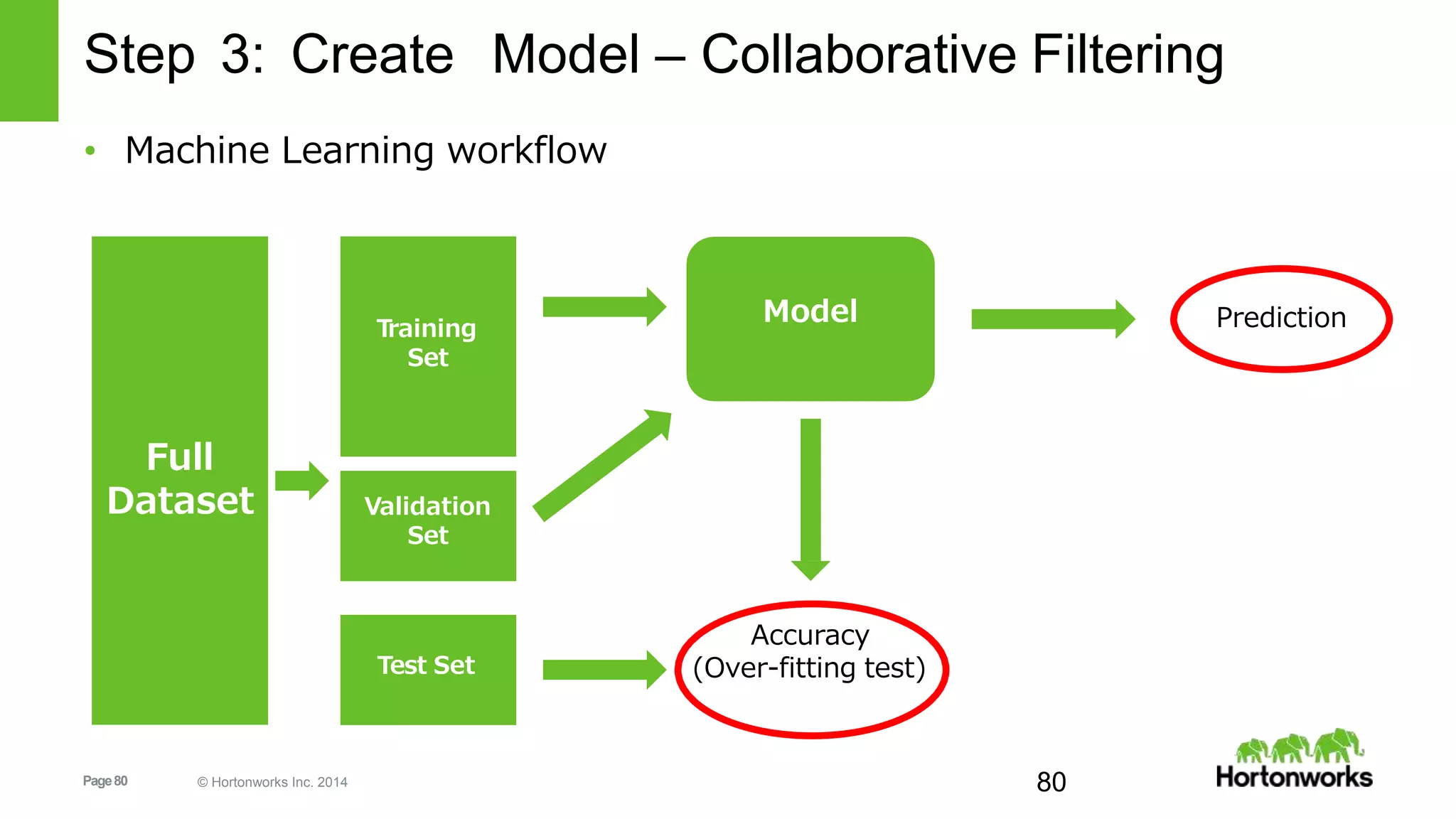 Step 3: Create Model – Collaborative Filtering

• Machine Learning workflow

Full Dataset

Training Set

Validation Set

Test Set

Model

Prediction

Accuracy (Over-fitting test)

Page 80

© Hortonworks Inc. 2014

80

Hortonworks